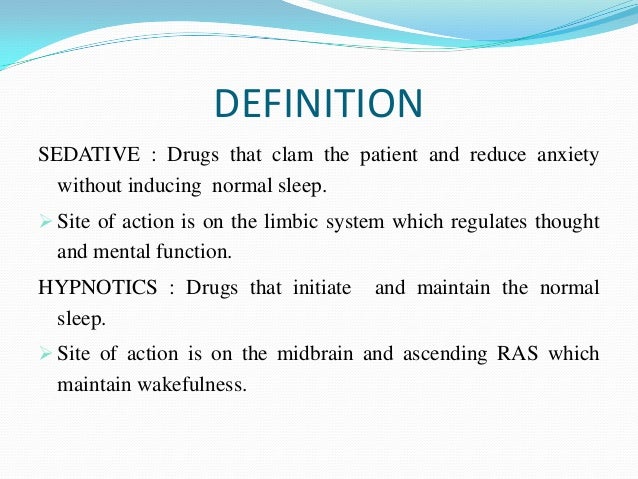 DEFINITION

SEDATIVE : Drugs that clam the patient and reduce anxiety without inducing normal sleep.

➢ Site of action is on the limbic system which regulates thought and mental function.

HYPNOTICS : Drugs that initiate and maintain the normal sleep.

➢ Site of action is on the midbrain and ascending RAS which maintain wakefulness.